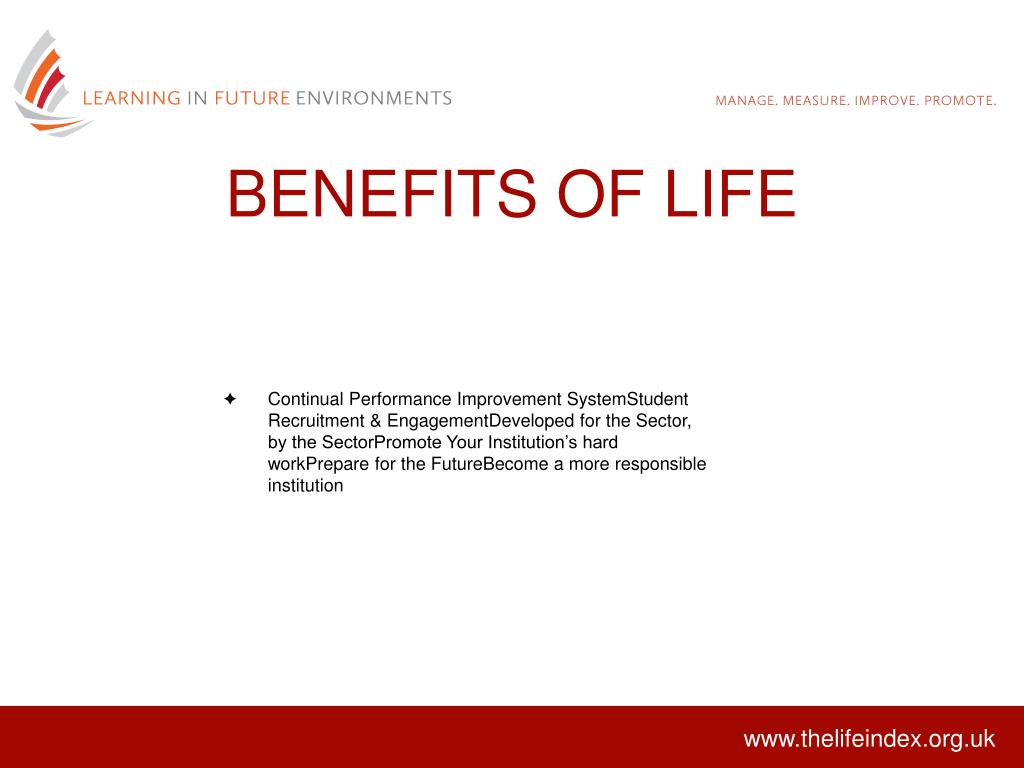 LEARNING IN FUTURE ENVIRONMENTS

MANAGE. MEASURE. IMPROVE. PROMOTE.

BENEFITS OF LIFE

✦ Continual Performance Improvement SystemStudent Recruitment & EngagementDeveloped for the Sector, by the SectorPromote Your Institution’s hard workPrepare for the FutureBecome a more responsible institution

www.thelifeindex.org.uk